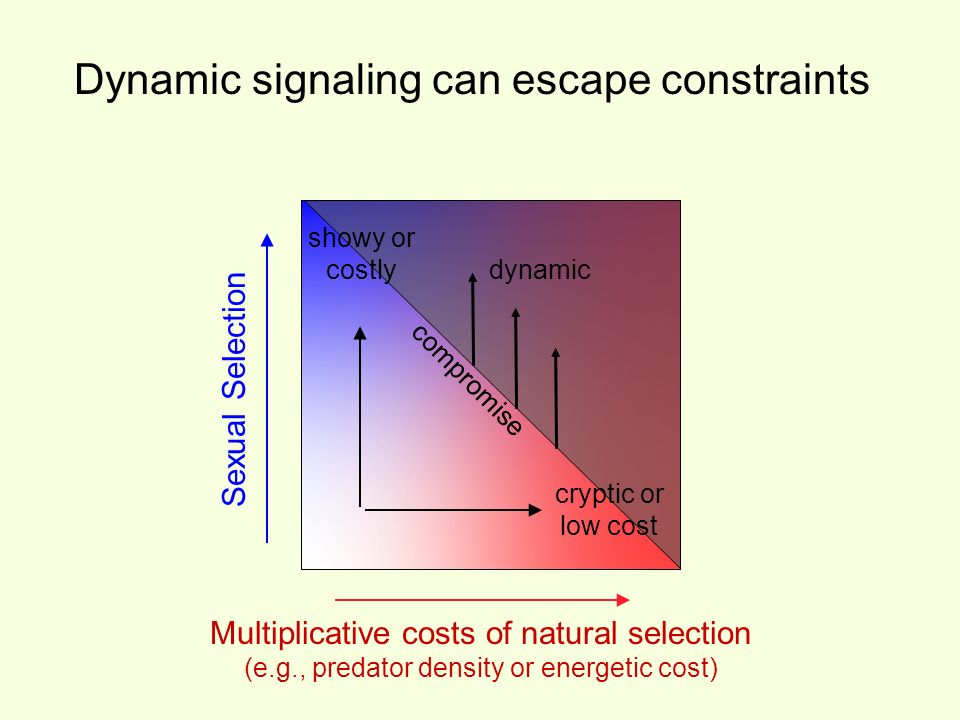 Dynamic signaling can escape constraints

Sexual Selection

showy or costly

dynamic

compromise

cryptic or low cost

Multiplicative costs of natural selection
(e.g., predator density or energetic cost)